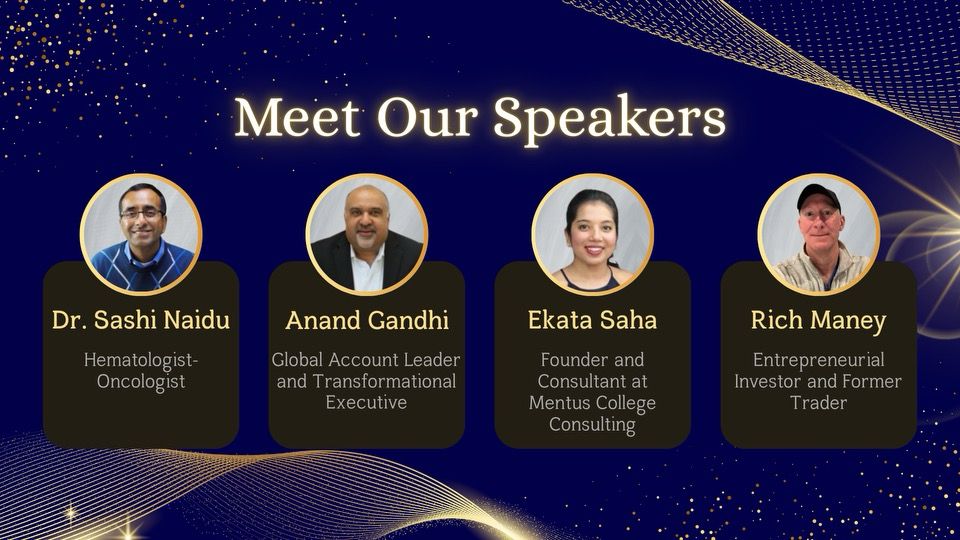 Meet Our Speakers

Dr. Sashi Naidu

Hematologist-Oncologist

Anand Gandhi

Global Account Leader and Transformational Executive

Ekata Saha

Founder and Consultant at Mentus College Consulting

Rich Maney

Entrepreneurial Investor and Former Trader